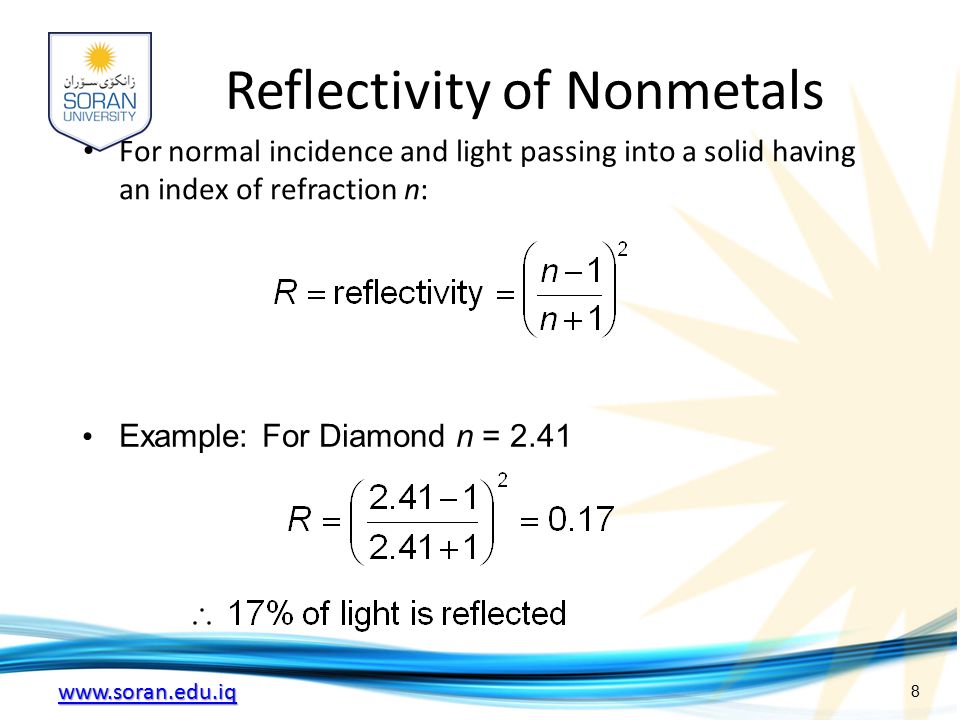 زانكۆی سۆران
SORAN
UNIVERSITY

Reflectivity of Nonmetals

• For normal incidence and light passing into a solid having an index of refraction $n$:

$R = \text{reflectivity} = \left(\frac{n-1}{n+1}\right)^2$

• Example: For Diamond $n$ = 2.41

$R = \left(\frac{2.41-1}{2.41+1}\right)^2 = 0.17$

$\therefore$ 17% of light is reflected

www.soran.edu.iq

8